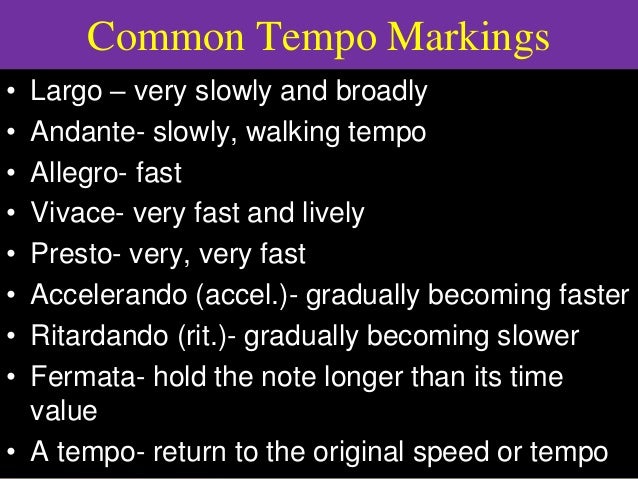 Common Tempo Markings

• Largo – very slowly and broadly
• Andante- slowly, walking tempo
• Allegro- fast
• Vivace- very fast and lively
• Presto- very, very fast
• Accelerando (accel.)- gradually becoming faster
• Ritardando (rit.)- gradually becoming slower
• Fermata- hold the note longer than its time value
• A tempo- return to the original speed or tempo